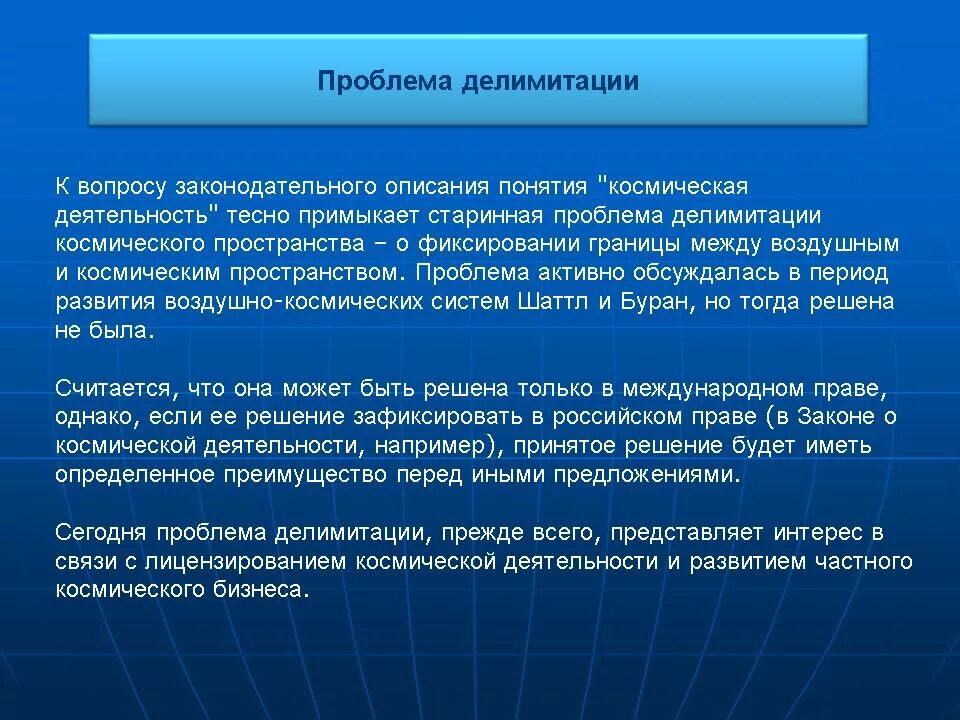 Проблема делимитации

К вопросу законодательного описания понятия "космическая деятельность" тесно примыкает старинная проблема делимитации космического пространства – о фиксировании границы между воздушным и космическим пространством. Проблема активно обсуждалась в период развития воздушно-космических систем Шаттл и Буран, но тогда решена не была.

Считается, что она может быть решена только в международном праве, однако, если ее решение зафиксировать в российском праве (в Законе о космической деятельности, например), принятое решение будет иметь определенное преимущество перед иными предложениями.

Сегодня проблема делимитации, прежде всего, представляет интерес в связи с лицензированием космической деятельности и развитием частного космического бизнеса.